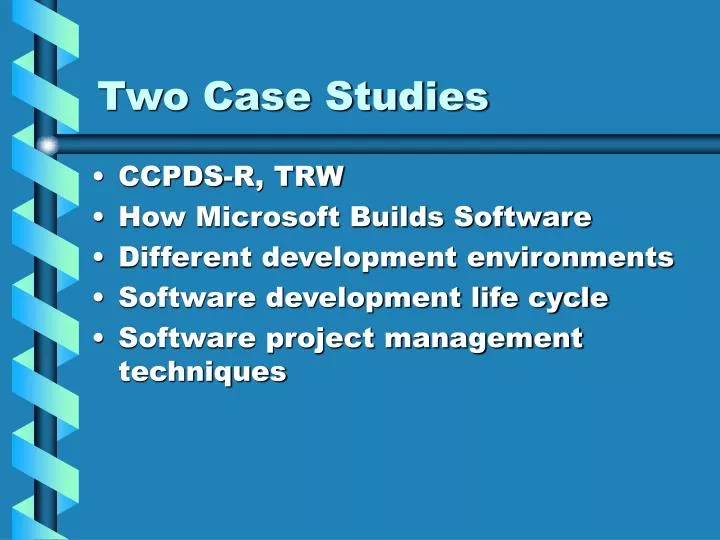 Two Case Studies

• CCPDS-R, TRW
• How Microsoft Builds Software
• Different development environments
• Software development life cycle
• Software project management techniques